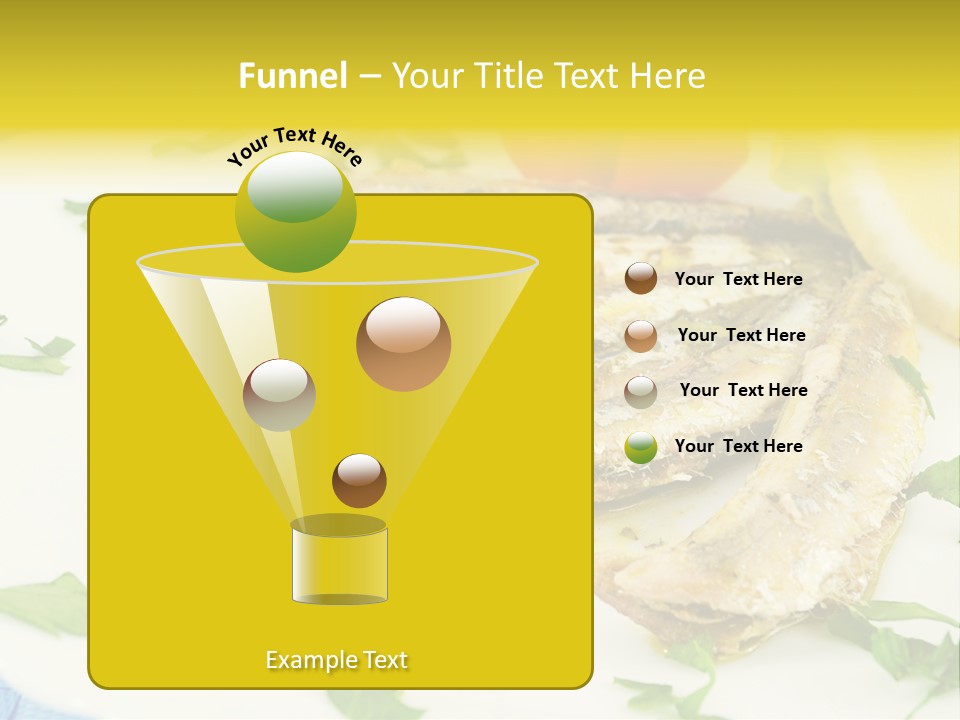 Funnel – Your Title Text Here

Your Text Here

Your Text Here

Your Text Here

Your Text Here

Your Text Here

Example Text